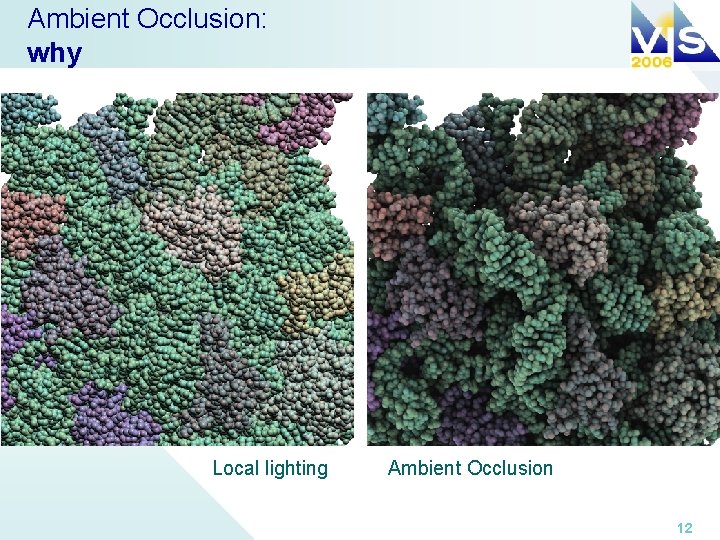 Ambient Occlusion:
why

VIS
2006

Local lighting

Ambient Occlusion

12